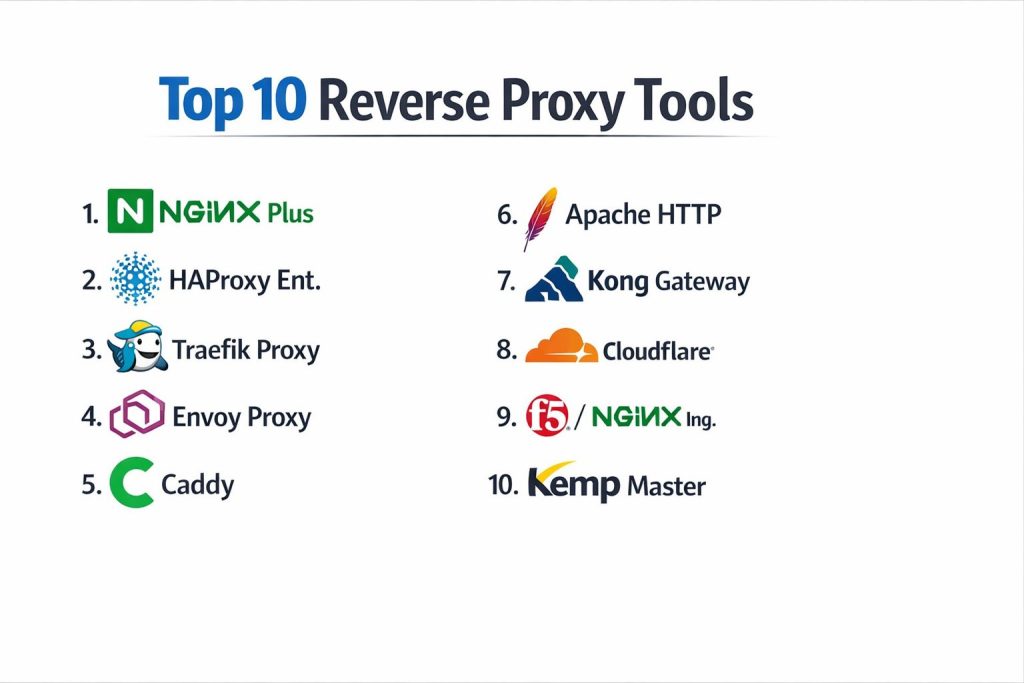 Top 10 Reverse Proxy Tools

1. N NGINX Plus

2. HAProxy Ent.

3. Traefik Proxy

4. Envoy Proxy

5. Caddy

6. Apache HTTP

7. Kong Gateway

8. Cloudflare

9. f5 / NGINX Ing.

10. Kemp Master